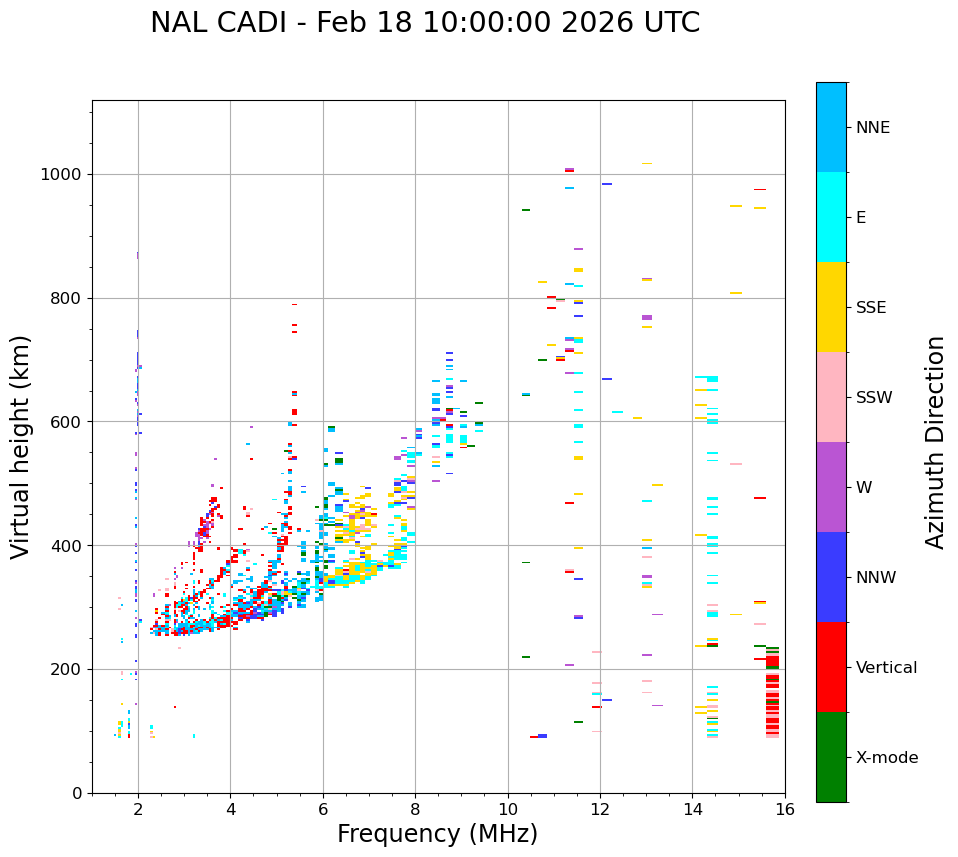 NAL CADI - Feb 18 10:00:00 2026 UTC

Virtual height (km)

1000
800
600
400
200
0

2
4
6
8
10
12
14
16

Frequency (MHz)

NNE
E
SSE
SSW
W
NNW
Vertical
X-mode

Azimuth Direction